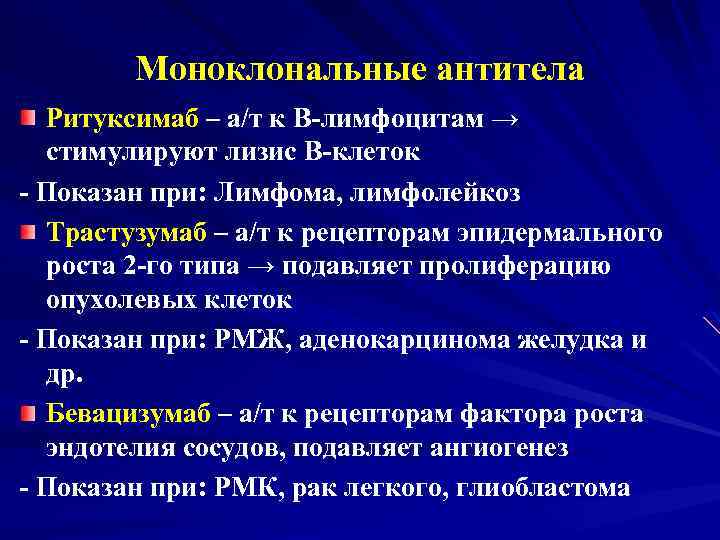 Моноклональные антитела

Ритуксимаб – а/т к В-лимфоцитам → стимулируют лизис В-клеток

- Показан при: Лимфома, лимфолейкоз

Трастузумаб – а/т к рецепторам эпидермального роста 2-го типа → подавляет пролиферацию опухолевых клеток

- Показан при: РМЖ, аденокарцинома желудка и др.

Бевацизумаб – а/т к рецепторам фактора роста эндотелия сосудов, подавляет ангиогенез

- Показан при: РМК, рак легкого, глиобластома